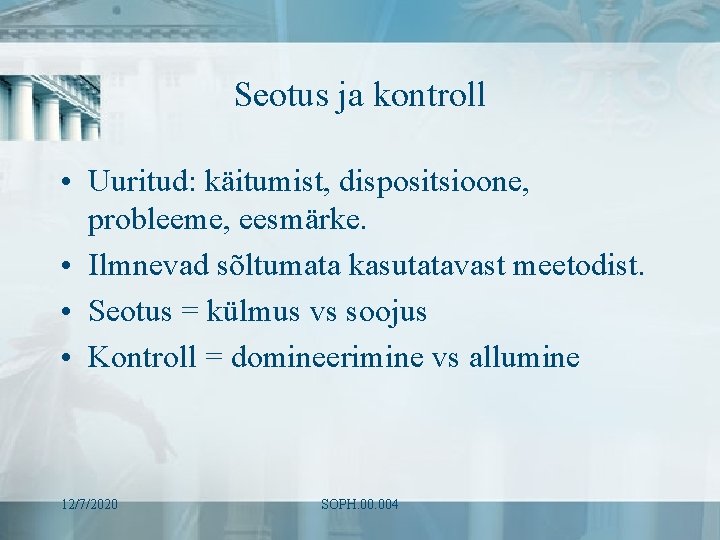 Seotus ja kontroll

• Uuritud: käitumist, dispositsioone, probleeme, eesmärke.
• Ilmnevad sõltumata kasutatavast meetodist.
• Seotus = külmus vs soojus
• Kontroll = domineerimine vs allumine

12/7/2020

SOPH.00.004